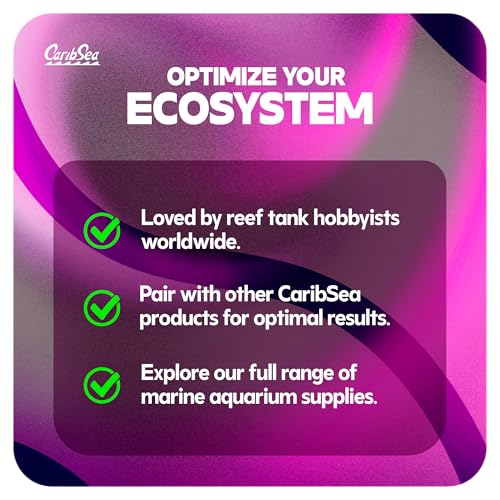 CaribSea

OPTIMIZE YOUR ECOSYSTEM

Loved by reef tank hobbyists worldwide.

Pair with other CaribSea products for optimal results.

Explore our full range of marine aquarium supplies.